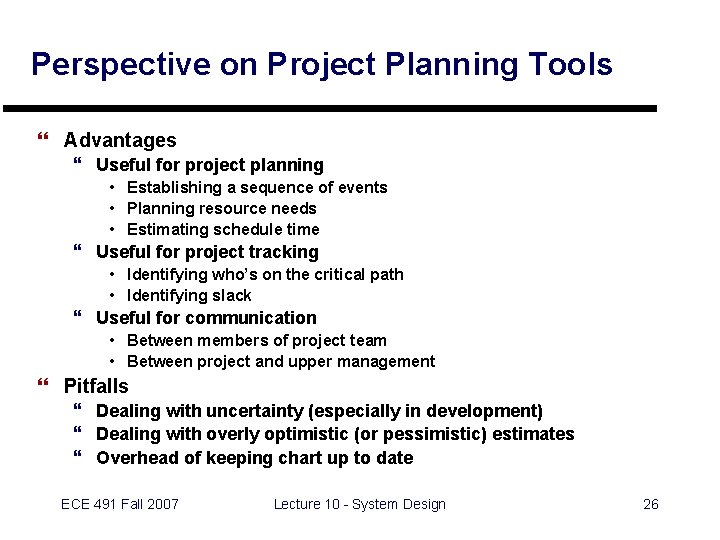 Perspective on Project Planning Tools

“ Advantages
“ Useful for project planning
• Establishing a sequence of events
• Planning resource needs
• Estimating schedule time
“ Useful for project tracking
• Identifying who’s on the critical path
• Identifying slack
“ Useful for communication
• Between members of project team
• Between project and upper management
“ Pitfalls
“ Dealing with uncertainty (especially in development)
“ Dealing with overly optimistic (or pessimistic) estimates
“ Overhead of keeping chart up to date

ECE 491 Fall 2007

Lecture 10 - System Design

26